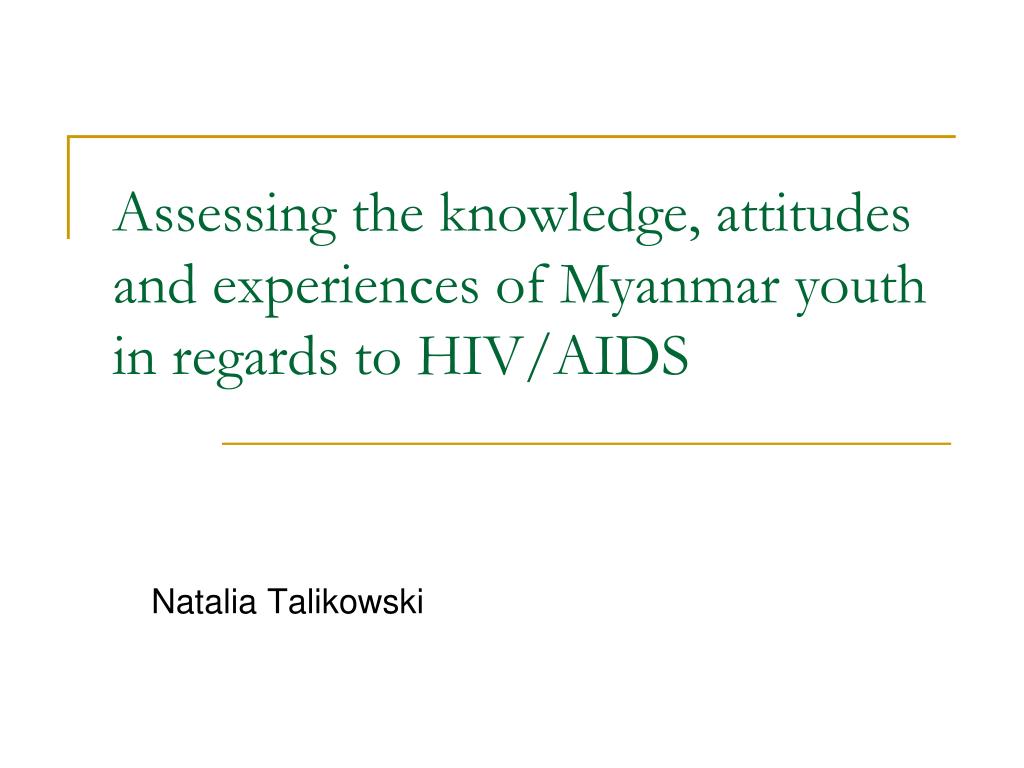 Assessing the knowledge, attitudes and experiences of Myanmar youth in regards to HIV/AIDS

Natalia Talikowski